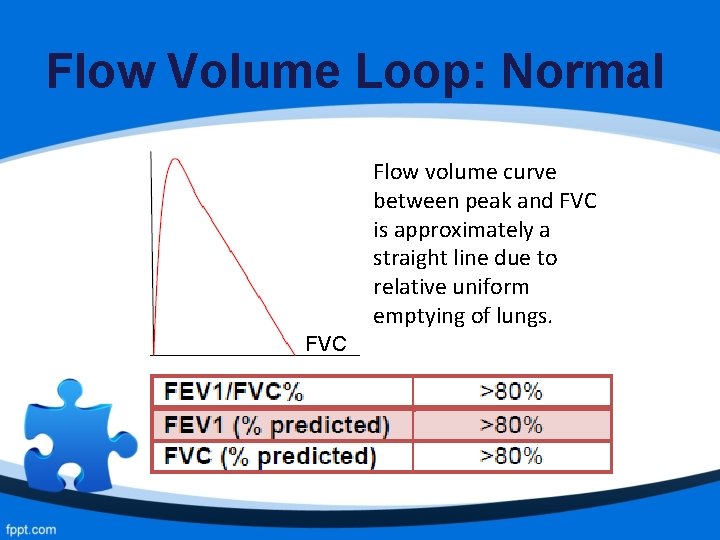 Flow Volume Loop: Normal

FVC

Flow volume curve between peak and FVC is approximately a straight line due to relative uniform emptying of lungs.

| FEV1/FVC% | >80% |
|---|---|
| FEV1 (% predicted) | >80% |
| FVC (% predicted) | >80% |

fppt.com